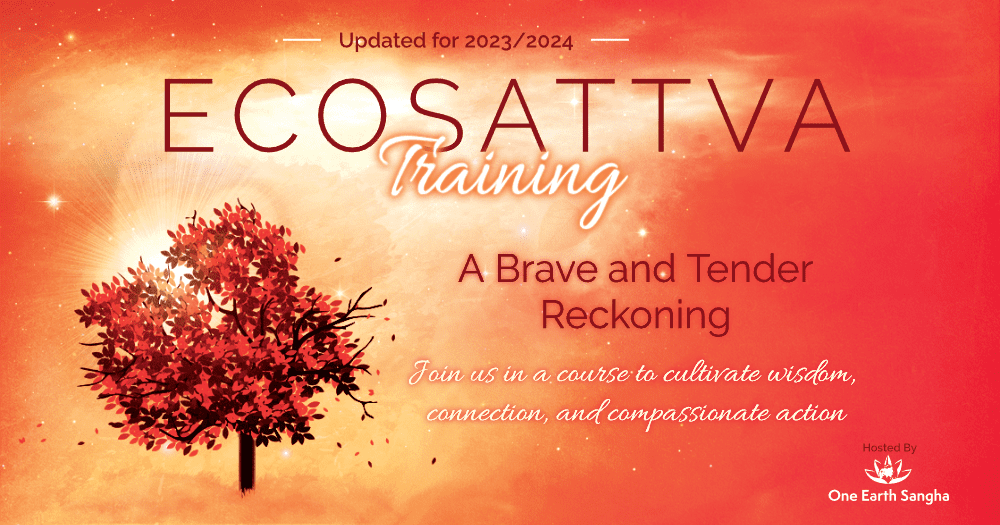 Updated for 2023/2024

ECOSATTVA

Training

A Brave and Tender Reckoning

Join us in a course to cultivate wisdom, connection, and compassionate action

Hosted By

One Earth Sangha